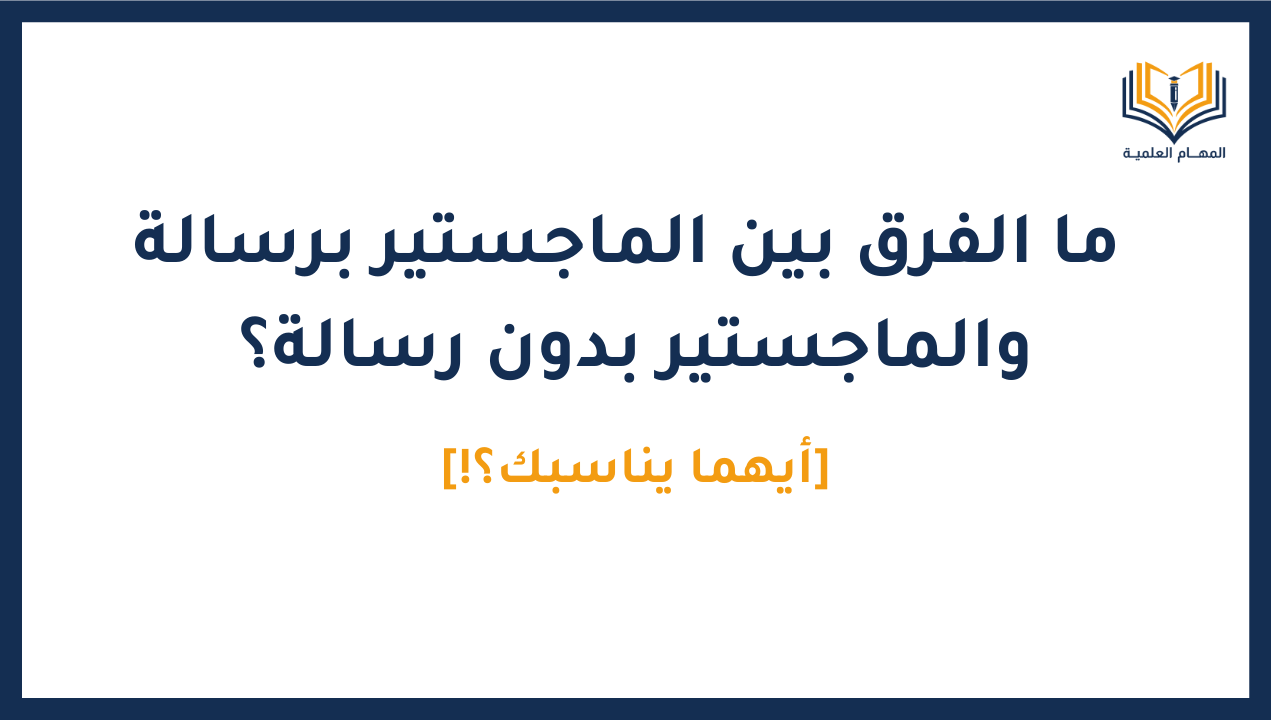 المهـام العلميـة

ما الفرق بين الماجستير برسالة والماجستير بدون رسالة؟

[أيهما يناسبك؟!]